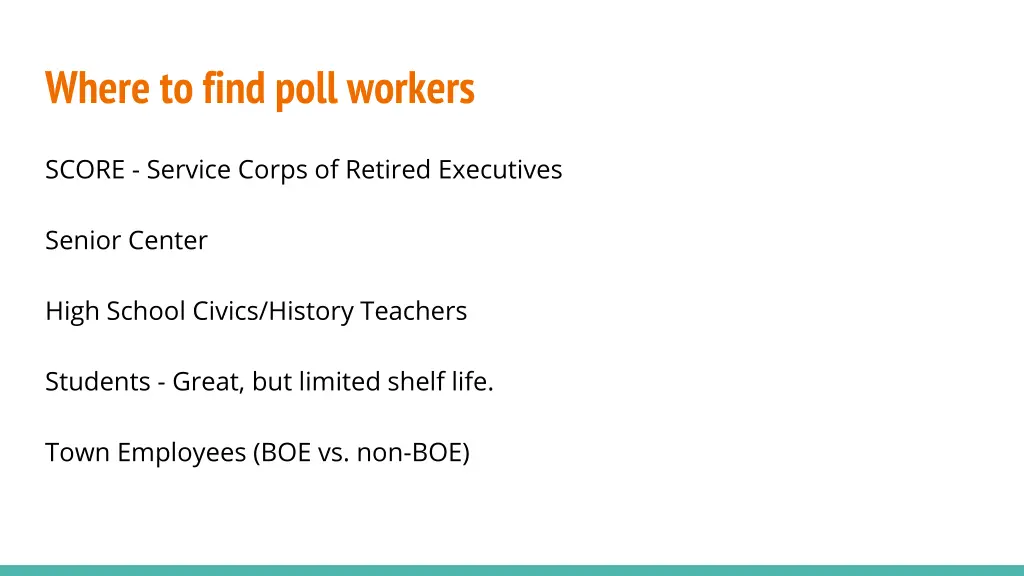 Where to find poll workers

SCORE - Service Corps of Retired Executives

Senior Center

High School Civics/History Teachers

Students - Great, but limited shelf life.

Town Employees (BOE vs. non-BOE)